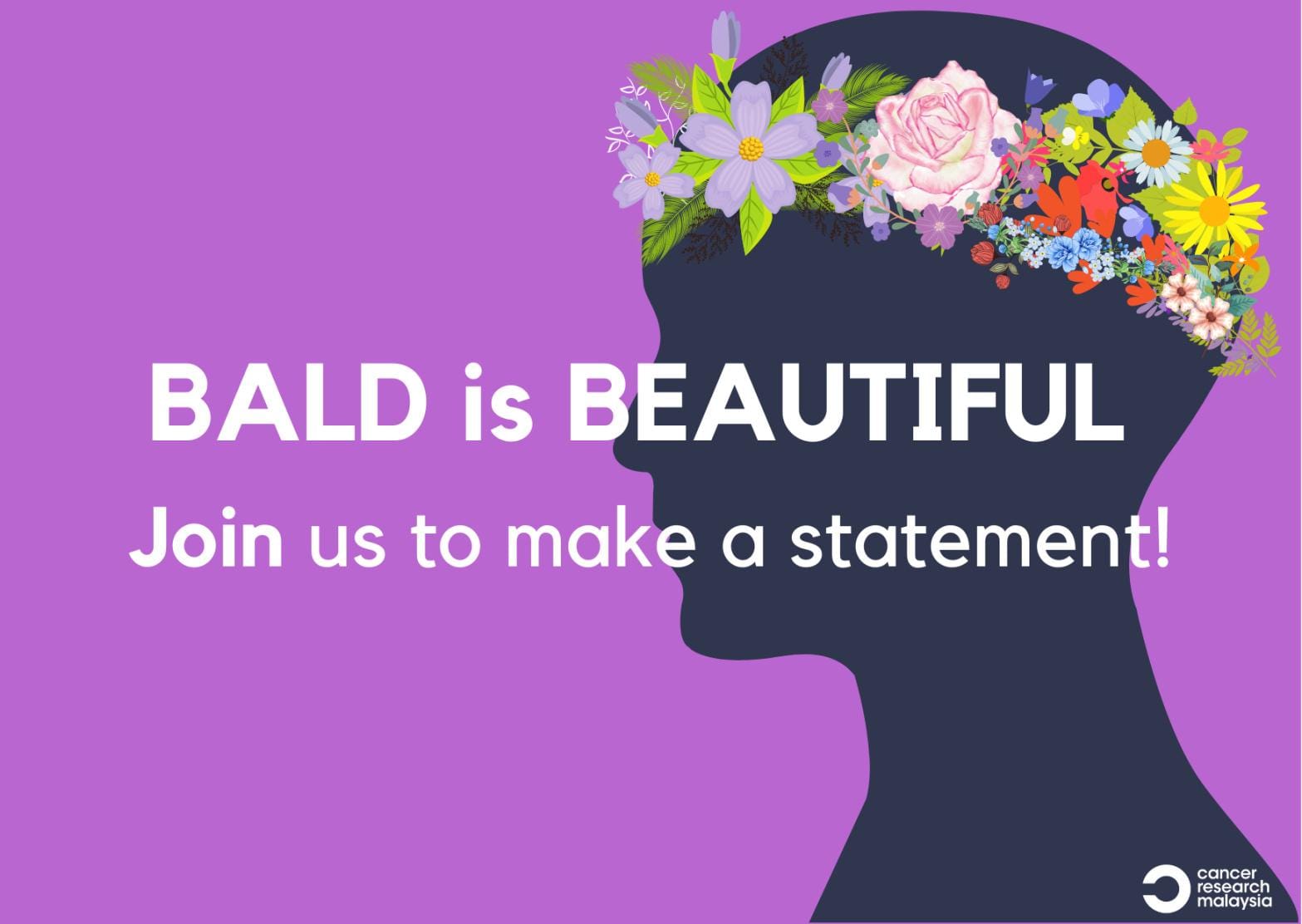 BALD is BEAUTIFUL

Join us to make a statement!

cancer research malaysia